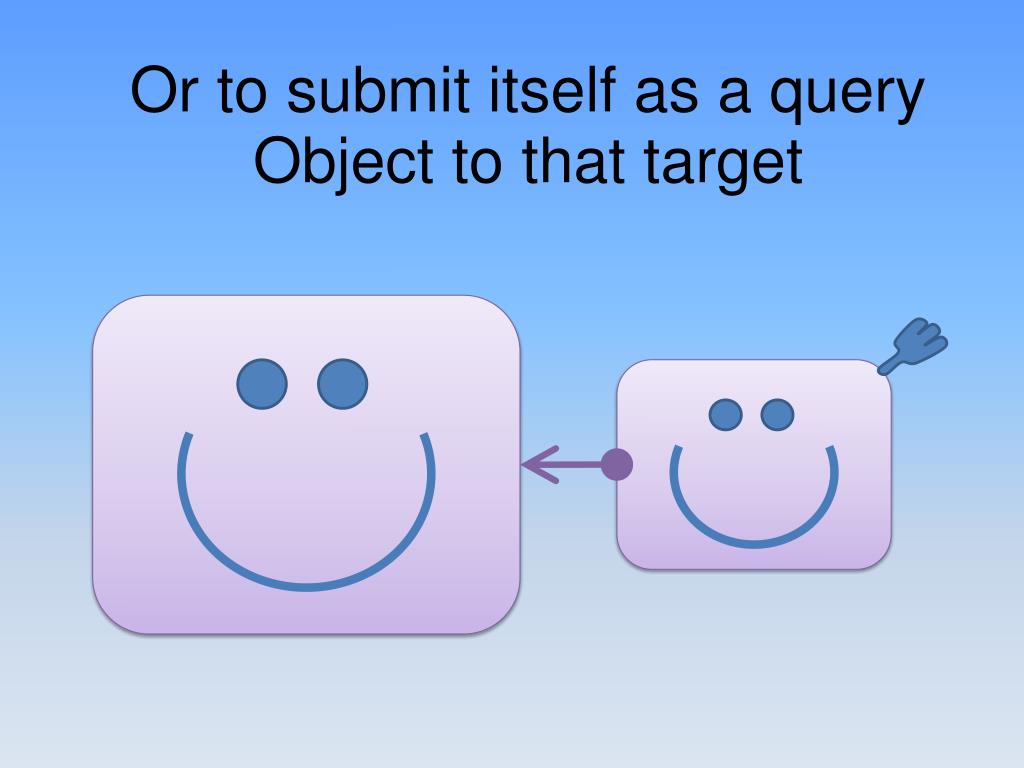 Or to submit itself as a query Object to that target